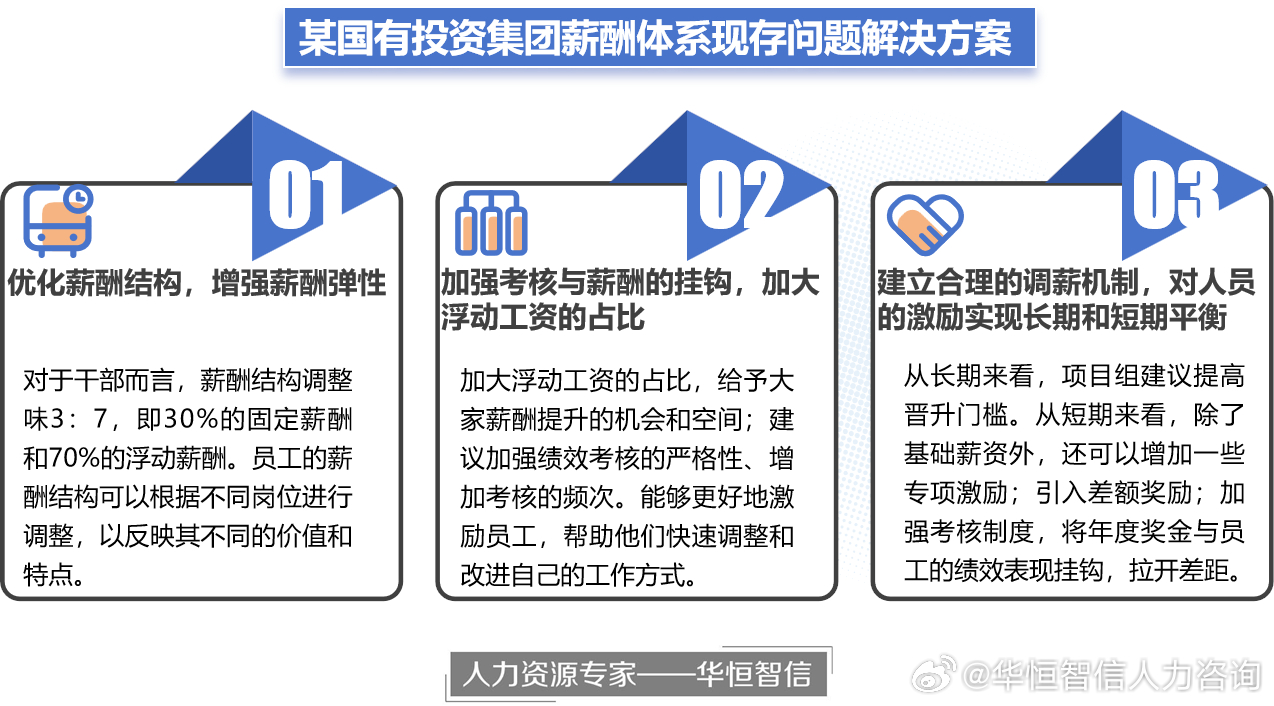 某国有投资集团薪酬体系现存问题解决方案

01

优化薪酬结构，增强薪酬弹性

对于干部而言，薪酬结构调整味3：7，即30%的固定薪酬和70%的浮动薪酬。员工的薪酬结构可以根据不同岗位进行调整，以反映其不同的价值和特点。

02

加强考核与薪酬的挂钩，加大浮动工资的占比

加大浮动工资的占比，给予大家薪酬提升的机会和空间；建议加强绩效考核的严格性、增加考核的频次。能够更好地激励员工，帮助他们快速调整和改进自己的工作方式。

03

建立合理的调薪机制，对人员的激励实现长期和短期平衡

从长期来看，项目组建议提高晋升门槛。从短期来看，除了基础薪资外，还可以增加一些专项激励；引入差额奖励；加强考核制度，将年度奖金与员工的绩效表现挂钩，拉开差距。

人力资源专家——华恒智信

@华恒智信人力咨询